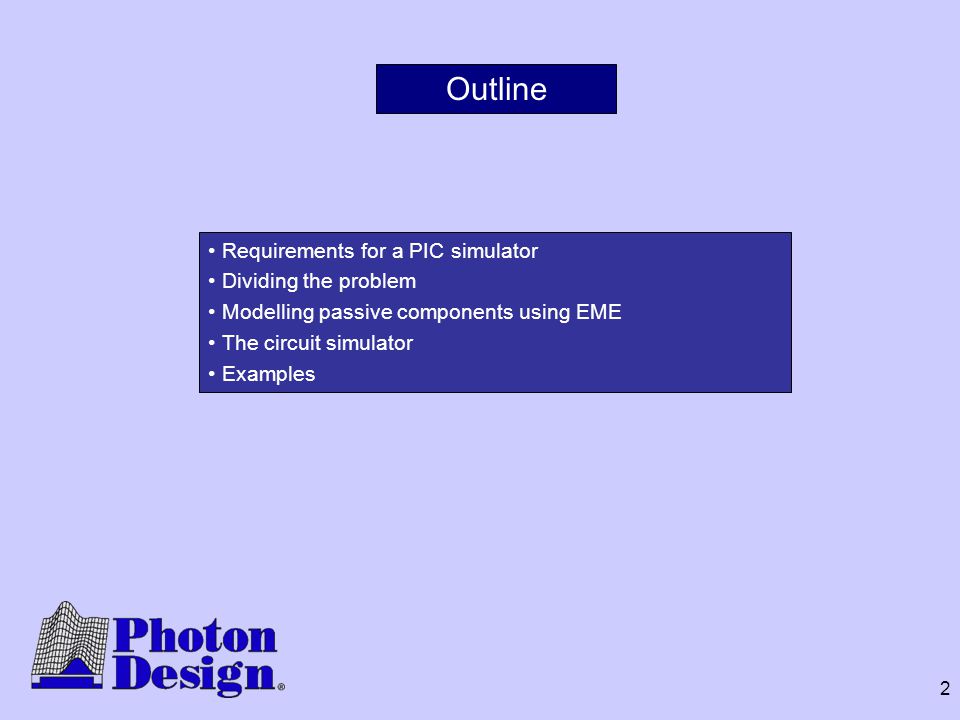 Outline

• Requirements for a PIC simulator
• Dividing the problem
• Modelling passive components using EME
• The circuit simulator
• Examples

Photon Design®

2